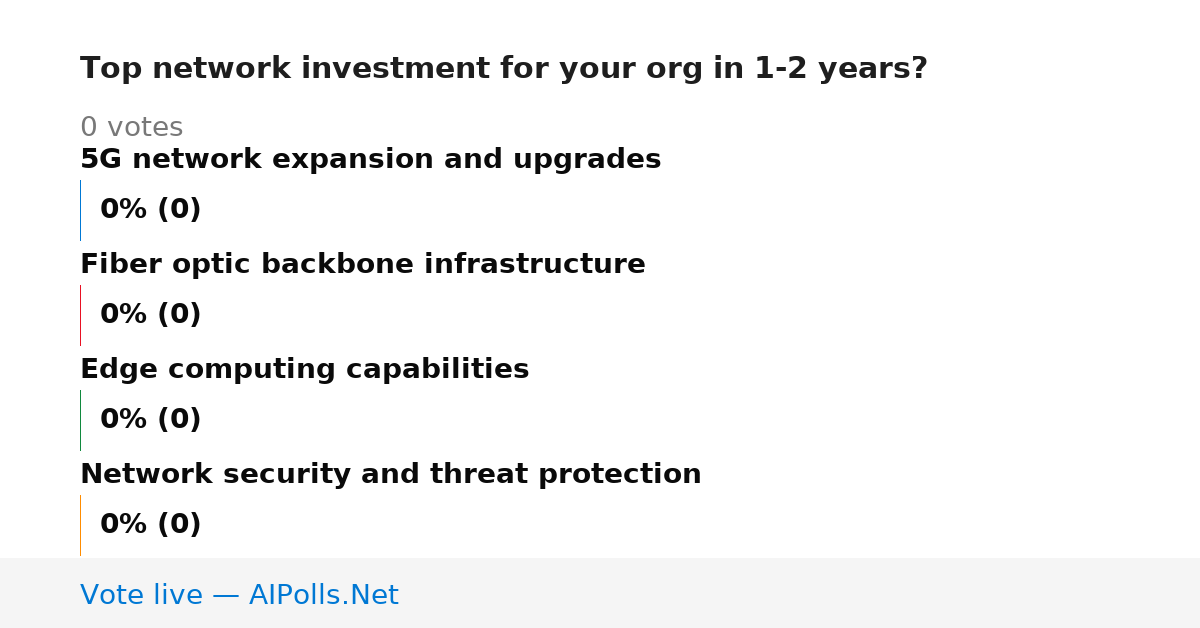 Top network investment for your org in 1-2 years?

0 votes

5G network expansion and upgrades

0% (0)

Fiber optic backbone infrastructure

0% (0)

Edge computing capabilities

0% (0)

Network security and threat protection

0% (0)

Vote live — AIPolls.Net